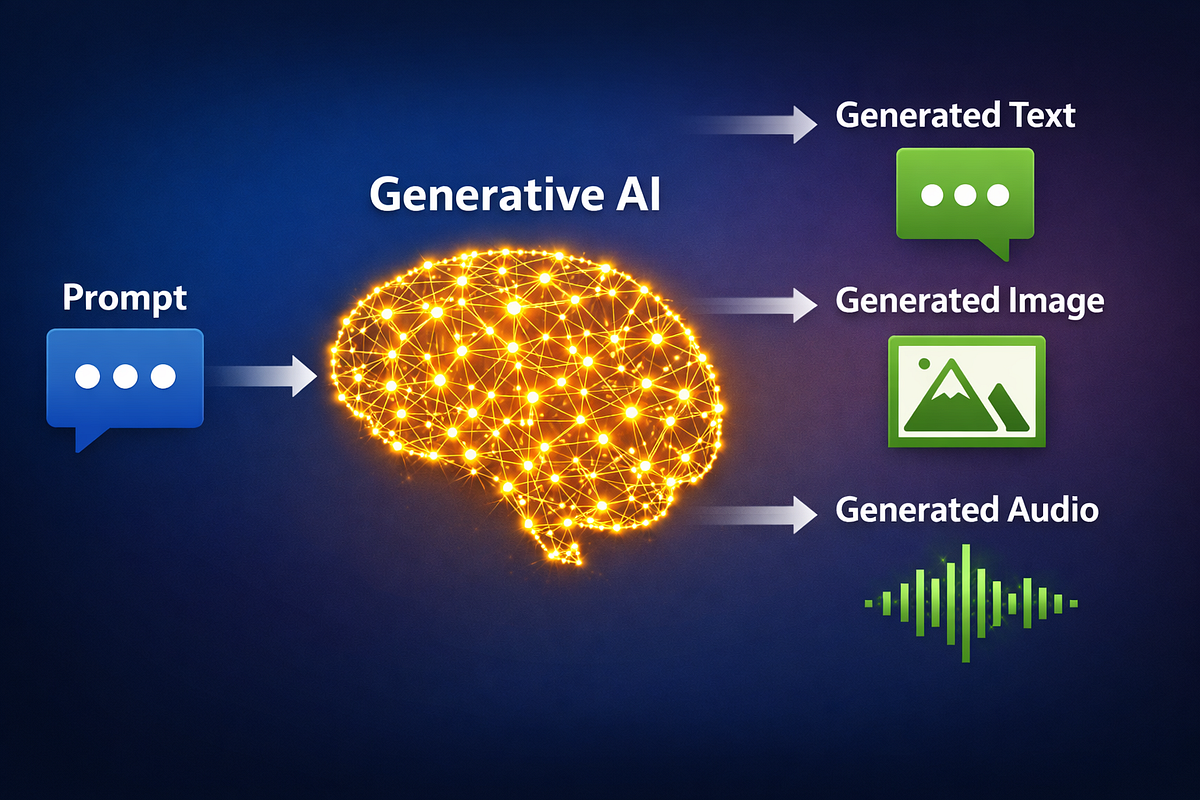 Prompt

Generative AI

Generated Text

Generated Image

Generated Audio